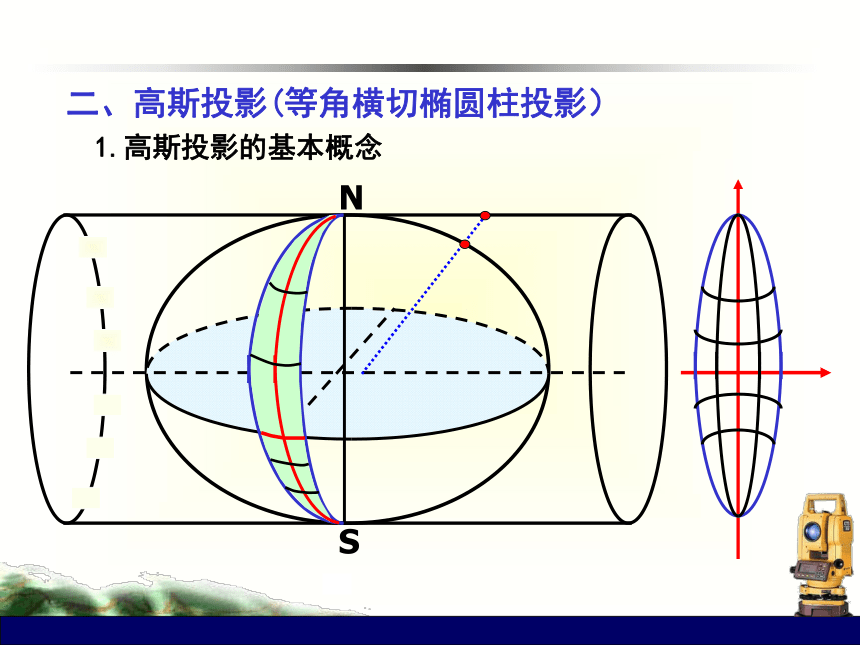 二、高斯投影(等角横切椭圆柱投影)

1. 高斯投影的基本概念

N

S